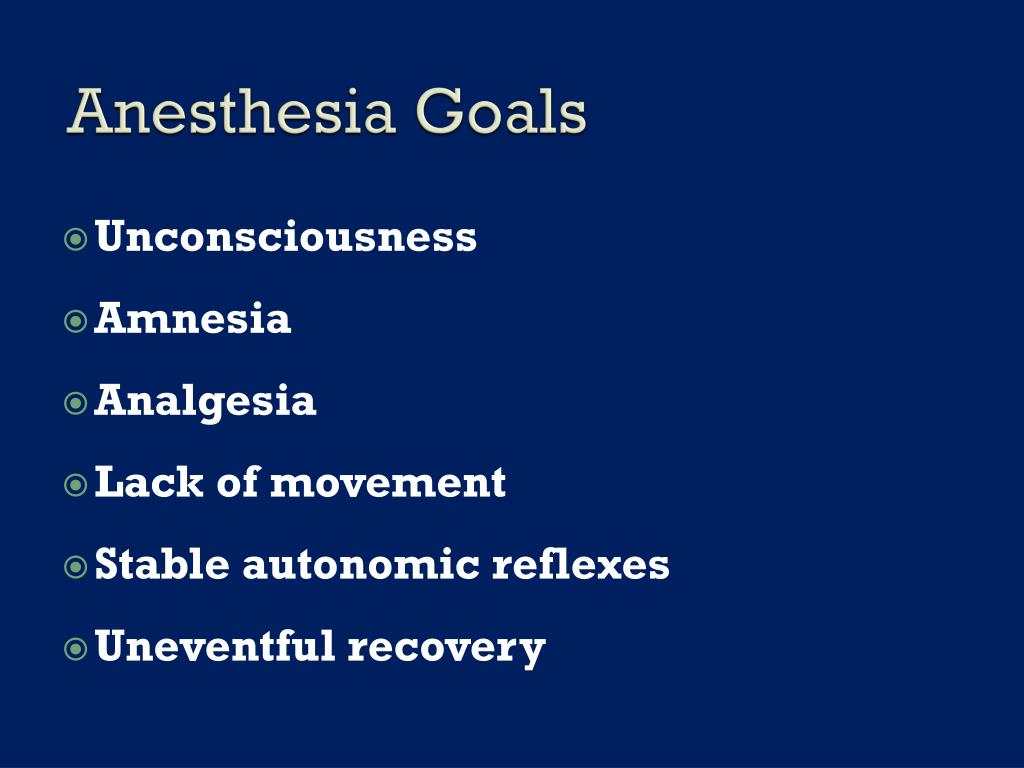 Anesthesia Goals

Unconsciousness

Amnesia

Analgesia

Lack of movement

Stable autonomic reflexes

Uneventful recovery